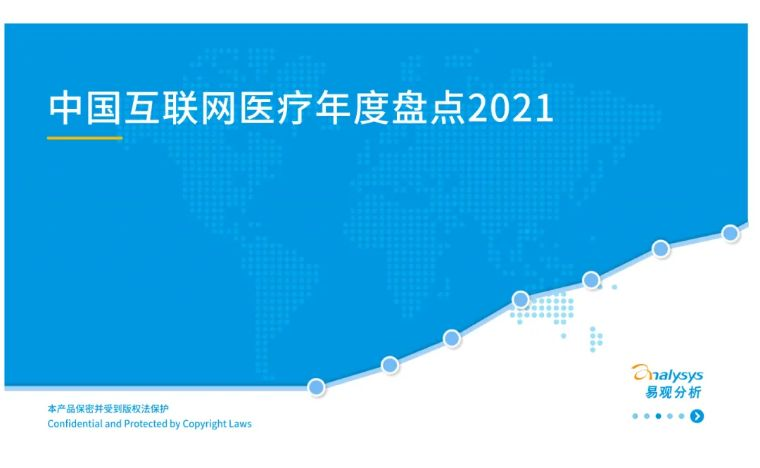 中国互联网医疗年度盘点2021

本产品保密并受到版权法保护
Confidential and Protected by Copyright Laws

analysys
易观分析